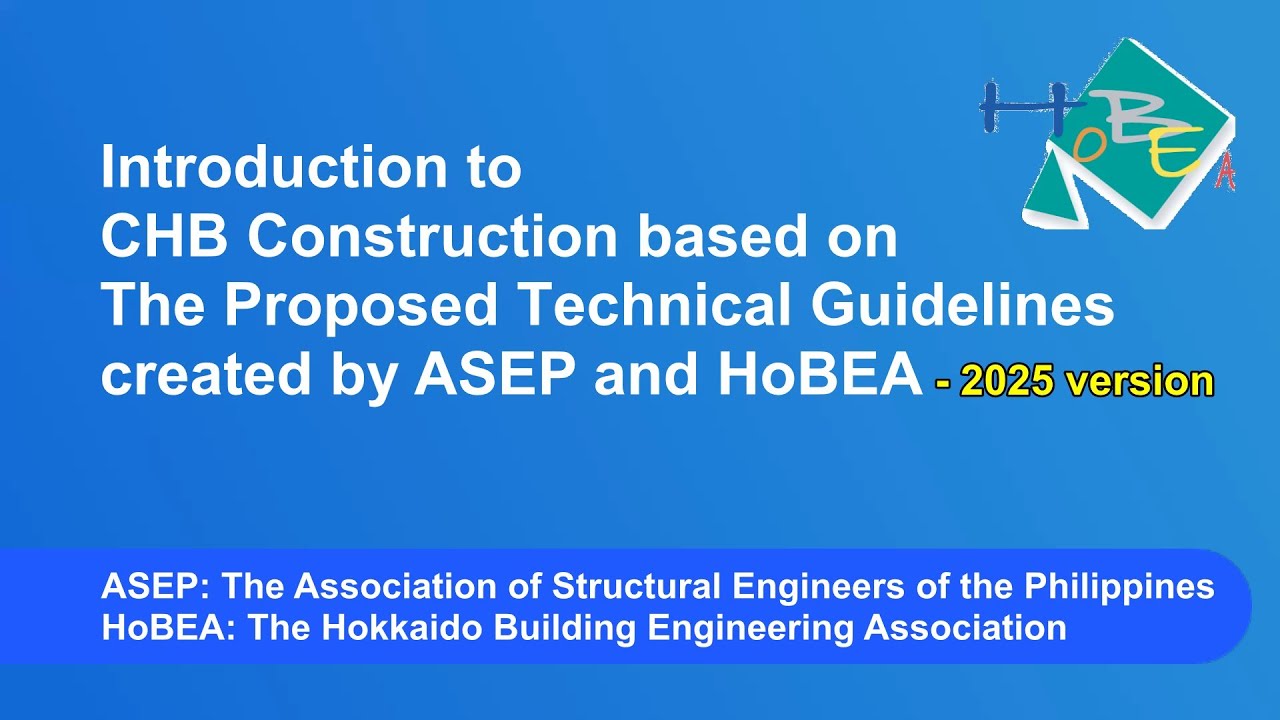 HoBEA

Introduction to
CHB Construction based on
The Proposed Technical Guidelines
created by ASEP and HoBEA - 2025 version

ASEP: The Association of Structural Engineers of the Philippines
HoBEA: The Hokkaido Building Engineering Association